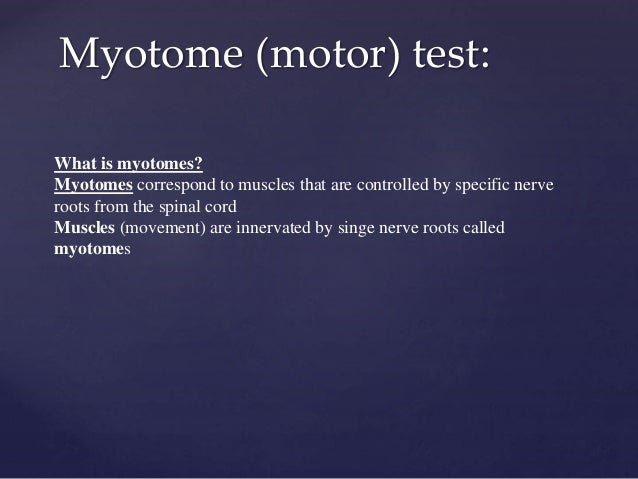 Myotome (motor) test:

What is myotomes?
Myotomes correspond to muscles that are controlled by specific nerve roots from the spinal cord
Muscles (movement) are innervated by singe nerve roots called myotomes